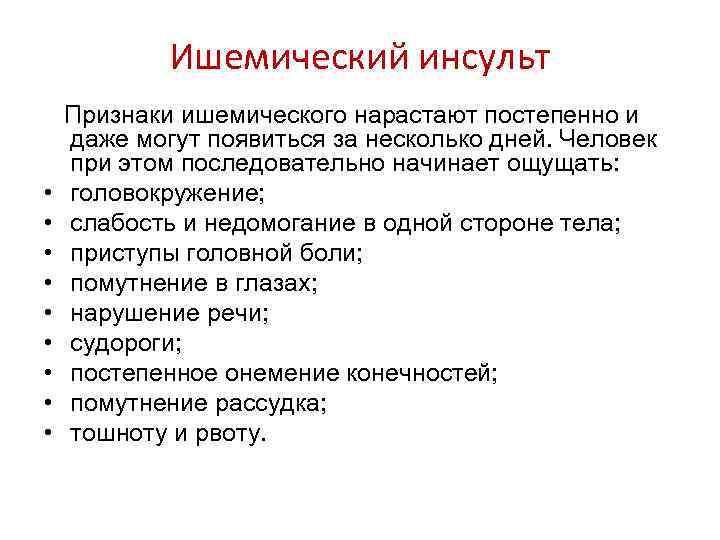 Ишемический инсульт

Признаки ишемического нарастают постепенно и даже могут появиться за несколько дней. Человек при этом последовательно начинает ощущать:

• головокружение;
• слабость и недомогание в одной стороне тела;
• приступы головной боли;
• помутнение в глазах;
• нарушение речи;
• судороги;
• постепенное онемение конечностей;
• помутнение рассудка;
• тошноту и рвоту.